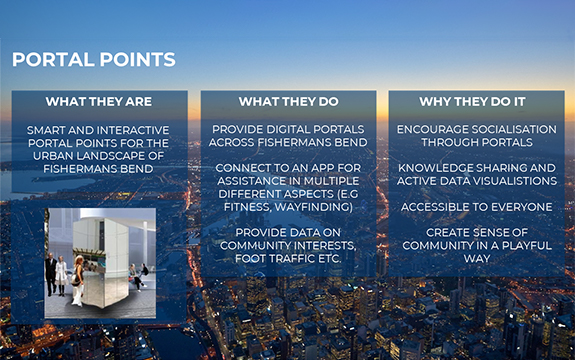 PORTAL POINTS

WHAT THEY ARE

SMART AND INTERACTIVE PORTAL POINTS FOR THE URBAN LANDSCAPE OF FISHERMANS BEND

WHAT THEY DO

PROVIDE DIGITAL PORTALS ACROSS FISHERMANS BEND

CONNECT TO AN APP FOR ASSISTANCE IN MULTIPLE DIFFERENT ASPECTS (E.G FITNESS, WAYFINDING)

PROVIDE DATA ON COMMUNITY INTERESTS, FOOT TRAFFIC ETC.

WHY THEY DO IT

ENCOURAGE SOCIALISATION THROUGH PORTALS

KNOWLEDGE SHARING AND ACTIVE DATA VISUALISTIONS

ACCESSIBLE TO EVERYONE

CREATE SENSE OF COMMUNITY IN A PLAYFUL WAY